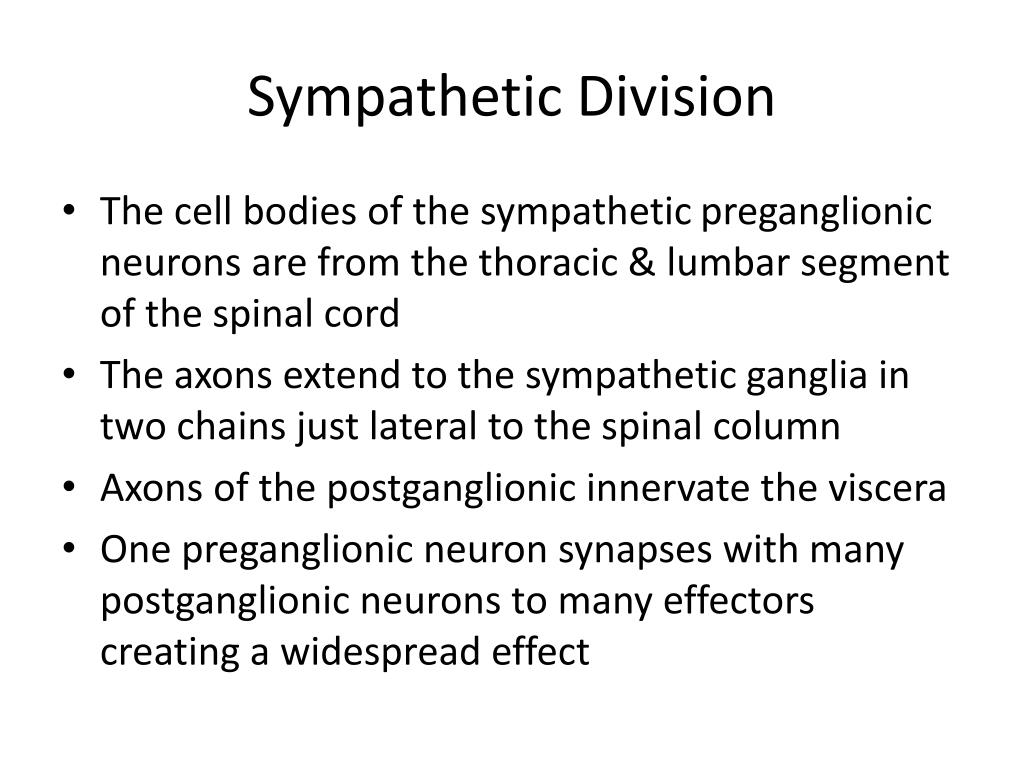 Sympathetic Division

• The cell bodies of the sympathetic preganglionic neurons are from the thoracic & lumbar segment of the spinal cord

• The axons extend to the sympathetic ganglia in two chains just lateral to the spinal column

• Axons of the postganglionic innervate the viscera

• One preganglionic neuron synapses with many postganglionic neurons to many effectors creating a widespread effect